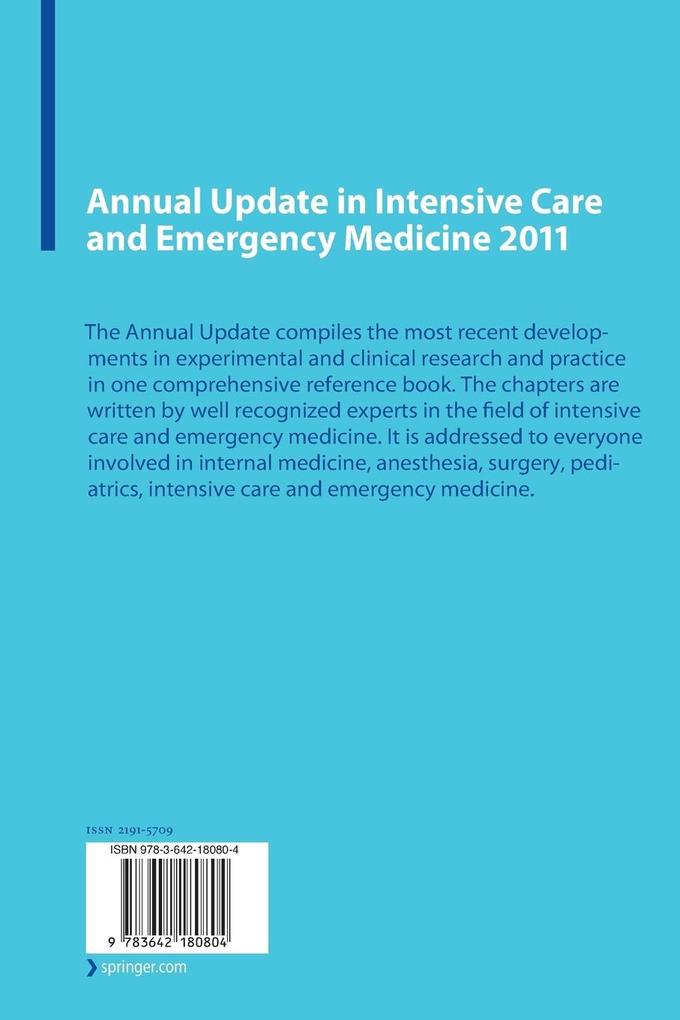 Annual Update in Intensive Care and Emergency Medicine 2011

The Annual Update compiles the most recent developments in experimental and clinical research and practice in one comprehensive reference book. The chapters are written by well recognized experts in the field of intensive care and emergency medicine. It is addressed to everyone involved in internal medicine, anesthesia, surgery, pediatrics, intensive care and emergency medicine.

ISSN 2191-5709

ISBN 978-3-642-18080-4

9 783642 180804

springer.com